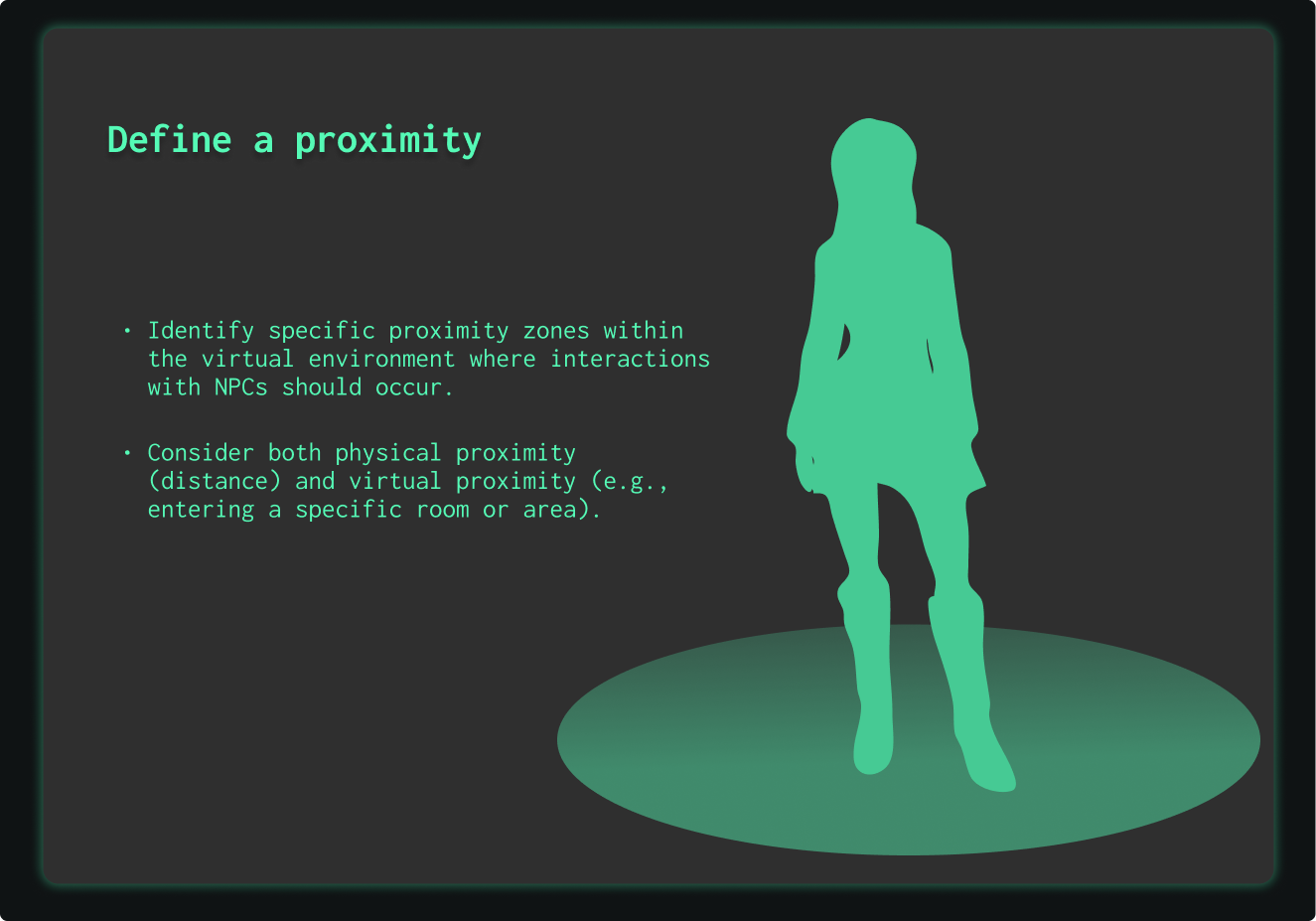 Define a proximity

• Identify specific proximity zones within the virtual environment where interactions with NPCs should occur.

• Consider both physical proximity (distance) and virtual proximity (e.g., entering a specific room or area).